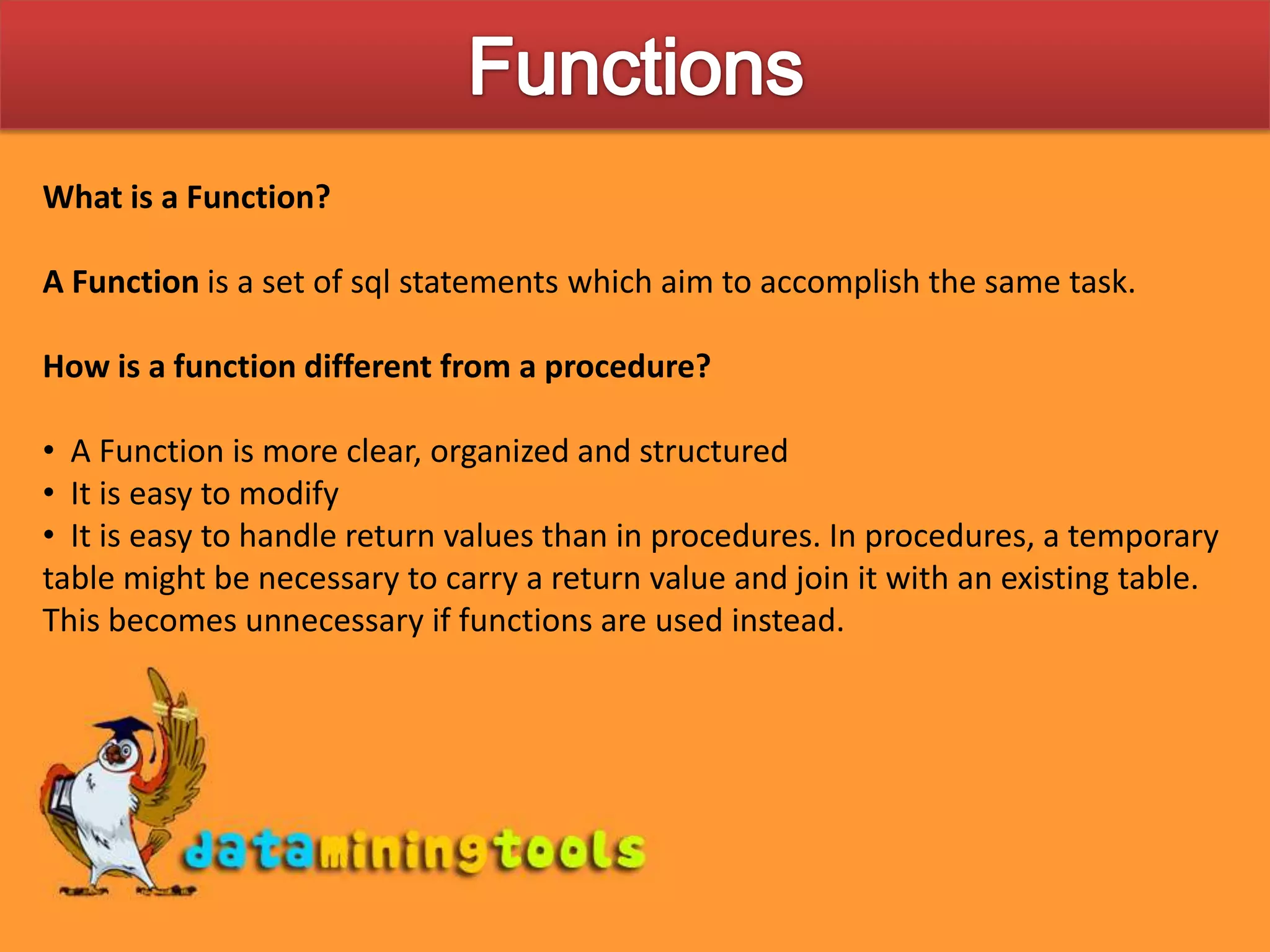 Functions

What is a Function?

A Function is a set of sql statements which aim to accomplish the same task.

How is a function different from a procedure?

• A Function is more clear, organized and structured
• It is easy to modify
• It is easy to handle return values than in procedures. In procedures, a temporary table might be necessary to carry a return value and join it with an existing table. This becomes unnecessary if functions are used instead.

dataminingtools